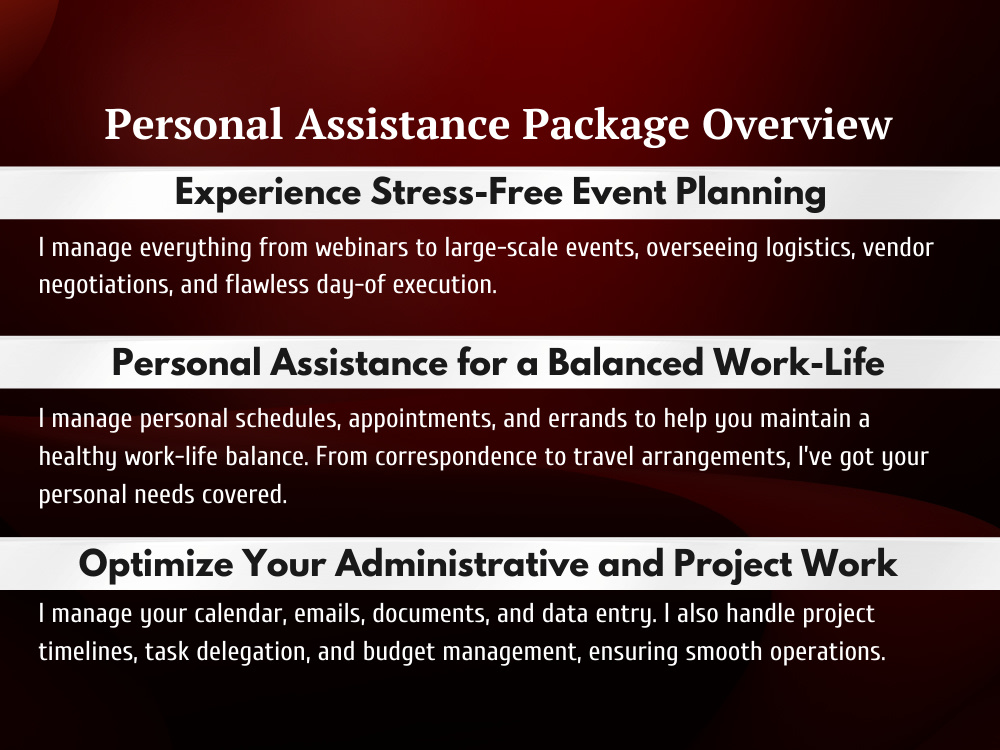 Personal Assistance Package Overview

Experience Stress-Free Event Planning

I manage everything from webinars to large-scale events, overseeing logistics, vendor negotiations, and flawless day-of execution.

Personal Assistance for a Balanced Work-Life

I manage personal schedules, appointments, and errands to help you maintain a healthy work-life balance. From correspondence to travel arrangements, I've got your personal needs covered.

Optimize Your Administrative and Project Work

I manage your calendar, emails, documents, and data entry. I also handle project timelines, task delegation, and budget management, ensuring smooth operations.